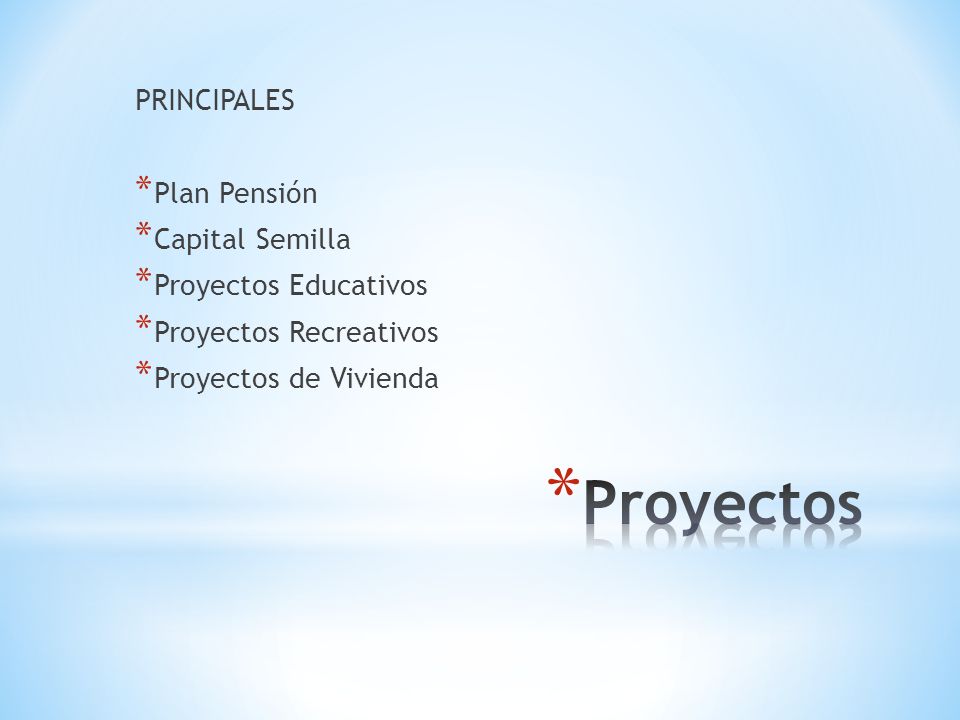 PRINCIPALES

*Plan Pensión
*Capital Semilla
*Proyectos Educativos
*Proyectos Recreativos
*Proyectos de Vivienda

*Proyectos